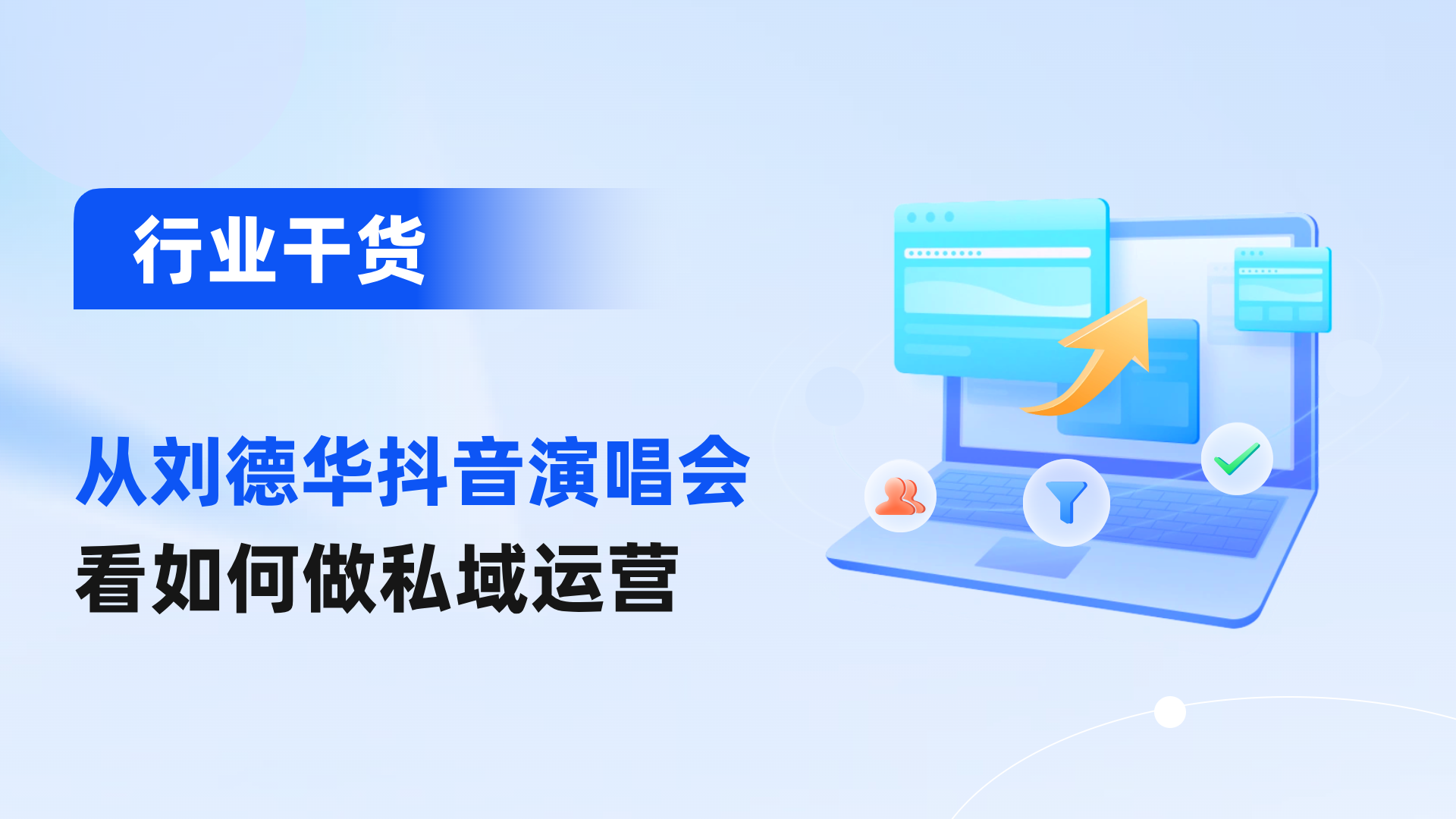 行业干货

从刘德华抖音演唱会
看如何做私域运营